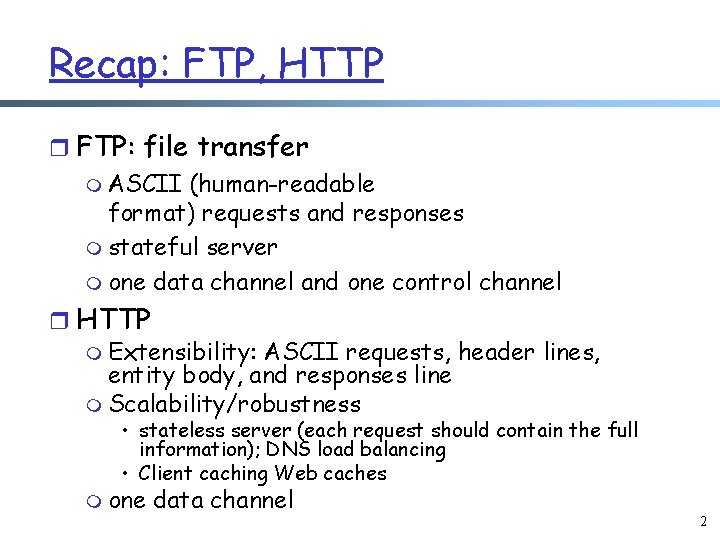 Recap: FTP, HTTP

FTP: file transfer
ASCII (human-readable format) requests and responses
stateful server
one data channel and one control channel

HTTP
Extensibility: ASCII requests, header lines, entity body, and responses line
Scalability/robustness
• stateless server (each request should contain the full information); DNS load balancing
• Client caching Web caches
one data channel

2